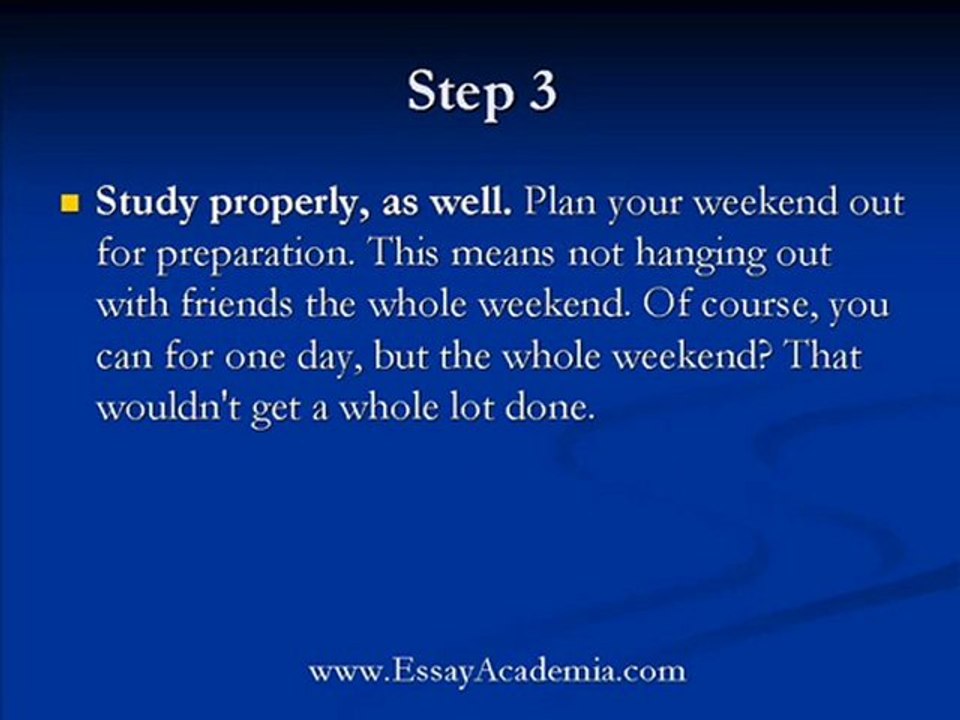 Step 3

Study properly, as well. Plan your weekend out for preparation. This means not hanging out with friends the whole weekend. Of course, you can for one day, but the whole weekend? That wouldn't get a whole lot done.

www.EssayAcademia.com